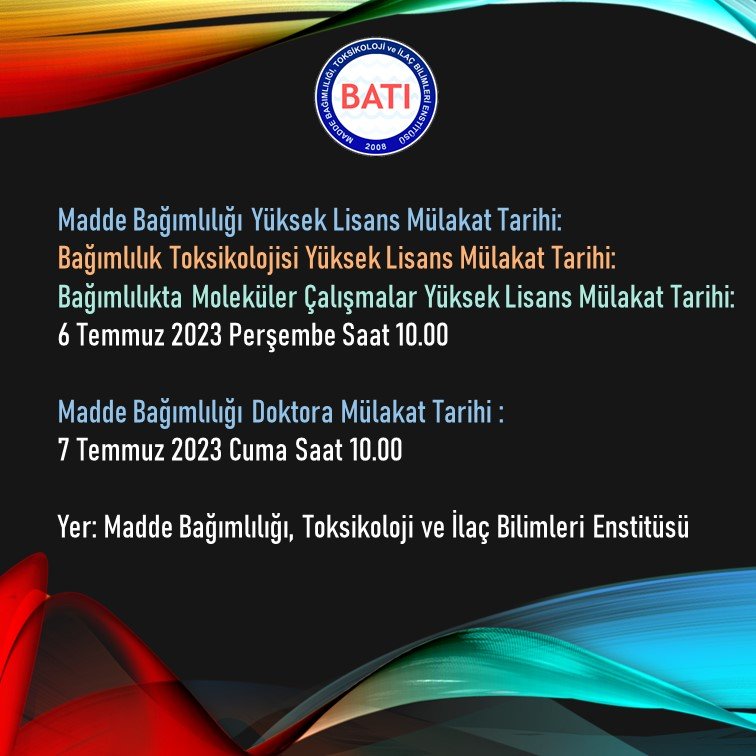 MADDE BAĞIMLILIĞI, TOKSİKOLOJİ ve İLAÇ BİLİMLERİ ENSTİTÜSÜ
BATI
2008

Madde Bağımlılığı Yüksek Lisans Mülakat Tarihi:
Bağımlılık Toksikolojisi Yüksek Lisans Mülakat Tarihi:
Bağımlılıkta Moleküler Çalışmalar Yüksek Lisans Mülakat Tarihi:
6 Temmuz 2023 Perşembe Saat 10.00

Madde Bağımlılığı Doktora Mülakat Tarihi :
7 Temmuz 2023 Cuma Saat 10.00

Yer: Madde Bağımlılığı, Toksikoloji ve İlaç Bilimleri Enstitüsü